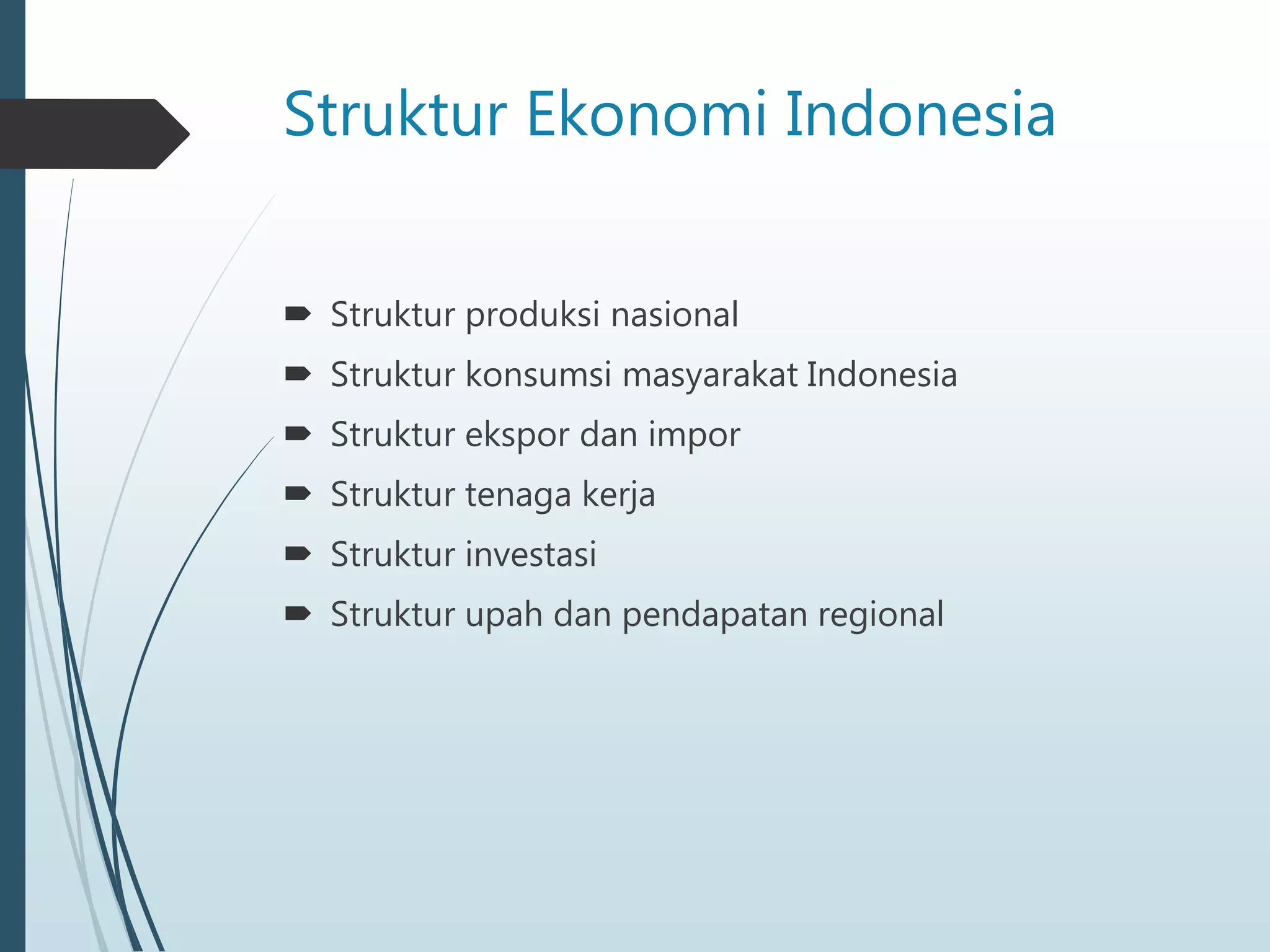 Struktur Ekonomi Indonesia

➨ Struktur produksi nasional
➨ Struktur konsumsi masyarakat Indonesia
➨ Struktur ekspor dan impor
➨ Struktur tenaga kerja
➨ Struktur investasi
➨ Struktur upah dan pendapatan regional